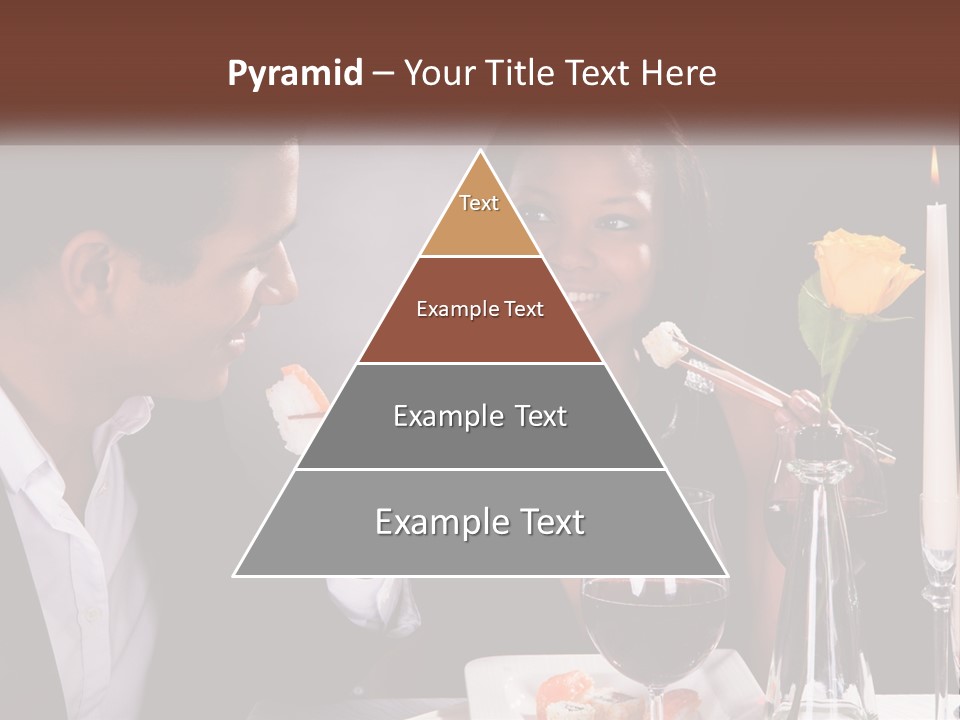 Pyramid – Your Title Text Here

Text

Example Text

Example Text

Example Text